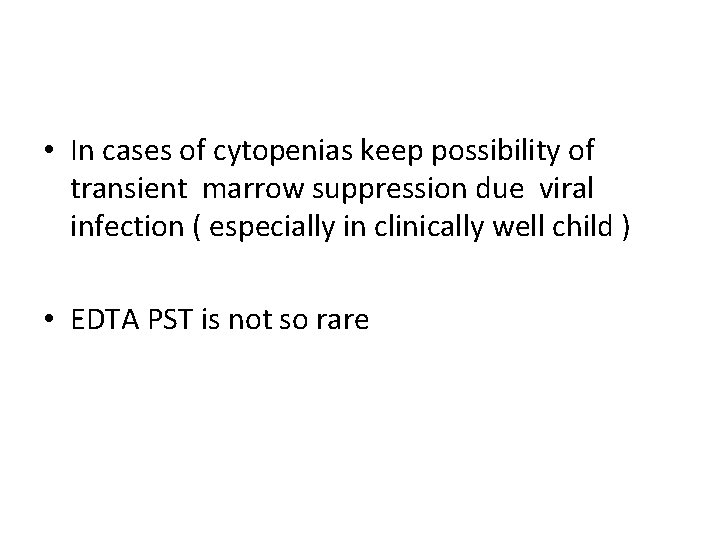 • In cases of cytopenias keep possibility of transient marrow suppression due viral infection ( especially in clinically well child )

• EDTA PST is not so rare